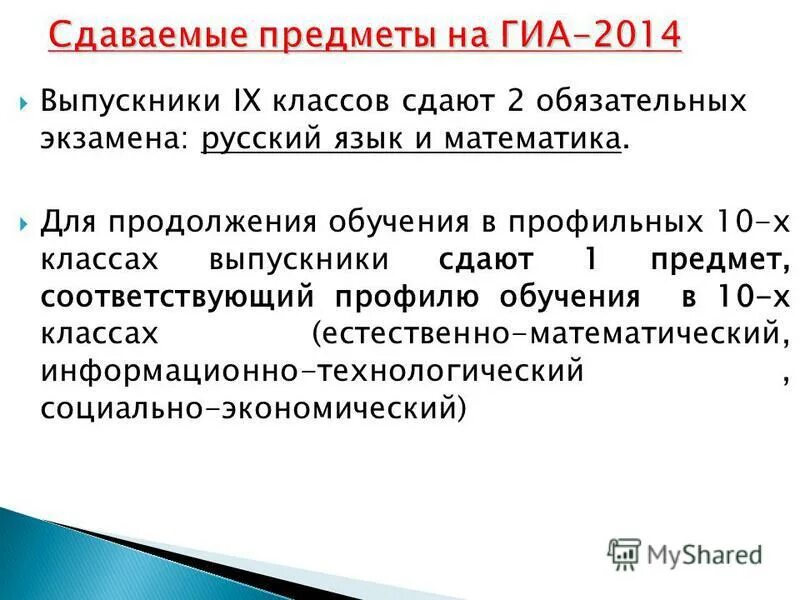 Сдаваемые предметы на ГИА-2014

Выпускники IX классов сдают 2 обязательных экзамена: русский язык и математика.

Для продолжения обучения в профильных 10-х классах выпускники сдают 1 предмет, соответствующий профилю обучения в 10-х классах (естественно-математический, информационно-технологический , социально-экономический)

MyShared